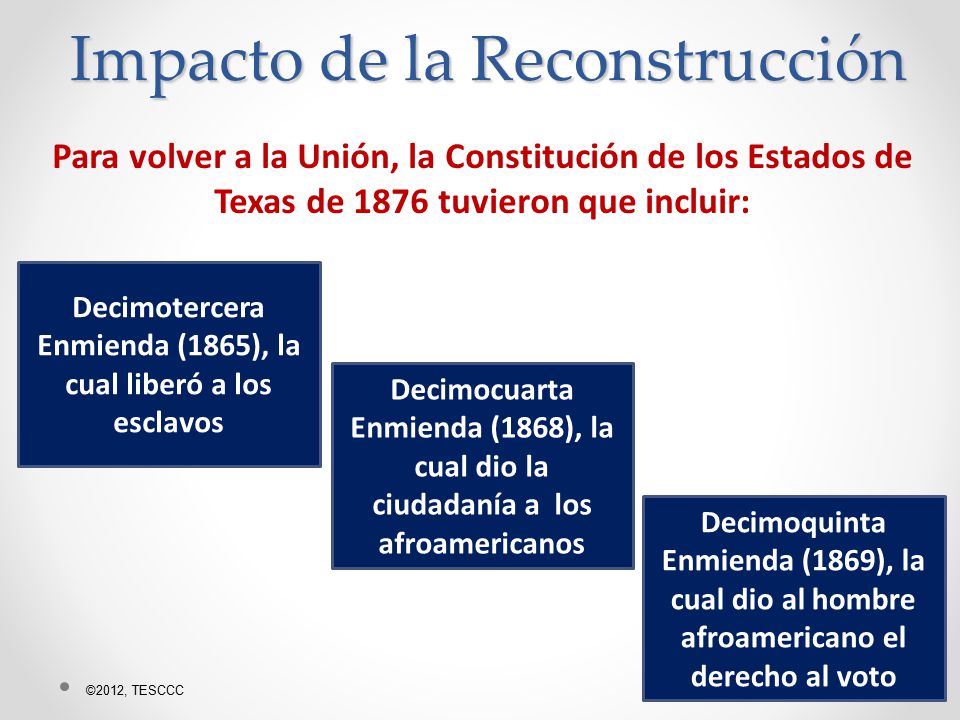 Impacto de la Reconstrucción

Para volver a la Unión, la Constitución de los Estados de Texas de 1876 tuvieron que incluir:

Decimotercera Enmienda (1865), la cual liberó a los esclavos

Decimocuarta Enmienda (1868), la cual dio la ciudadanía a los afroamericanos

Decimoquinta Enmienda (1869), la cual dio al hombre afroamericano el derecho al voto

©2012, TESCCC